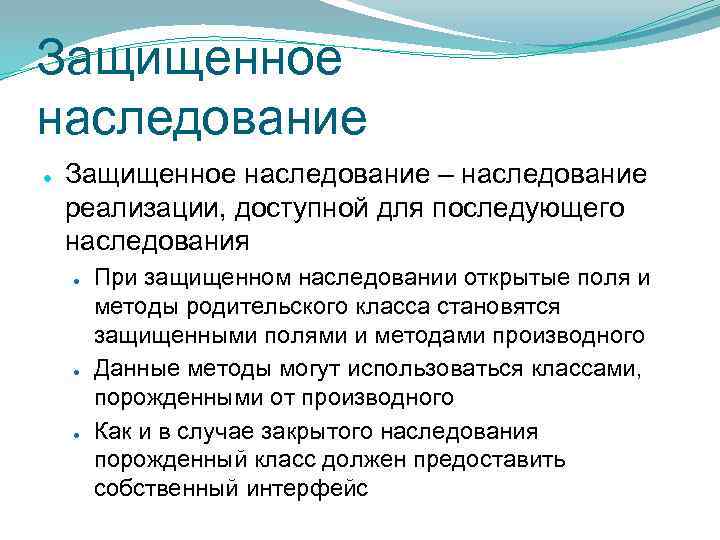 Защищенное наследование

Защищенное наследование – наследование реализации, доступной для последующего наследования

При защищенном наследовании открытые поля и методы родительского класса становятся защищенными полями и методами производного

Данные методы могут использоваться классами, порожденными от производного

Как и в случае закрытого наследования порожденный класс должен предоставить собственный интерфейс